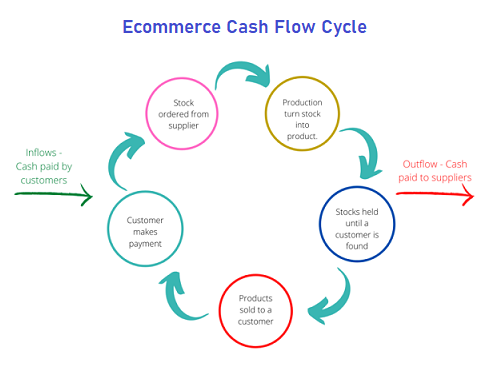 Ecommerce Cash Flow Cycle

Inflows - Cash paid by customers

Stock ordered from supplier

Production turn stock into product.

Outflow - Cash paid to suppliers

Stocks held until a customer is found

Products sold to a customer

Customer makes payment